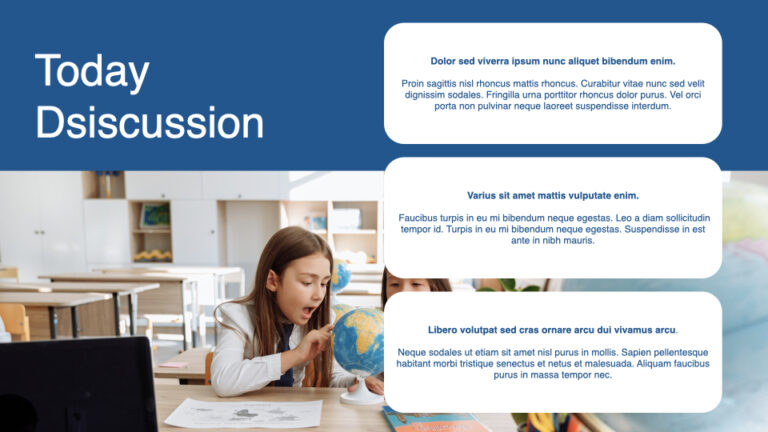 Today Dsiscussion

Dolor sed viverra ipsum nunc aliquet bibendum enim.

Proin sagittis nisl rhoncus mattis rhoncus. Curabitur vitae nunc sed velit dignissim sodales. Fringilla urna porttitor rhoncus dolor purus. Vel orci porta non pulvinar neque laoreet suspendisse interdum.

Varius sit amet mattis vulputate enim.

Faucibus turpis in eu mi bibendum neque egestas. Leo a diam sollicitudin tempor id. Turpis in eu mi bibendum neque egestas. Suspendisse in est ante in nibh mauris.

Libero volutpat sed cras ornare arcu dui vivamus arcu.

Neque sodales ut etiam sit amet nisl purus in mollis. Sapien pellentesque habitant morbi tristique senectus et netus et malesuada. Aliquam faucibus purus in massa tempor nec.